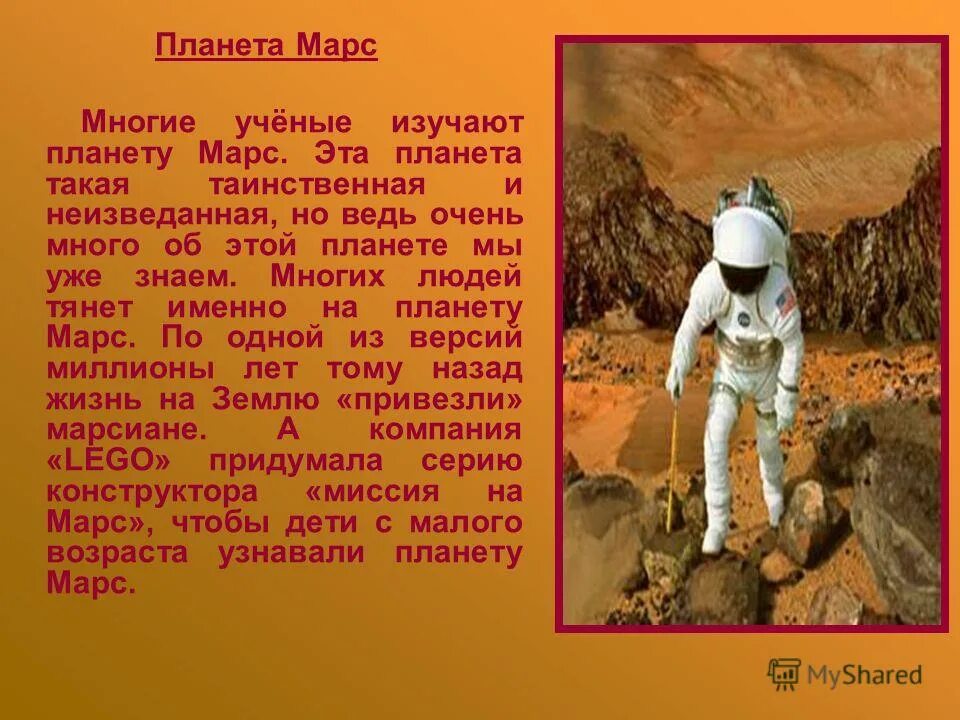 Планета Марс

Многие учёные изучают планету Марс. Эта планета такая таинственная и неизведанная, но ведь очень много об этой планете мы уже знаем. Многих людей тянет именно на планету Марс. По одной из версий миллионы лет тому назад жизнь на Землю «привезли» марсиане. А компания «LEGO» придумала серию конструктора «миссия на Марс», чтобы дети с малого возраста узнавали планету Марс.

MyShared